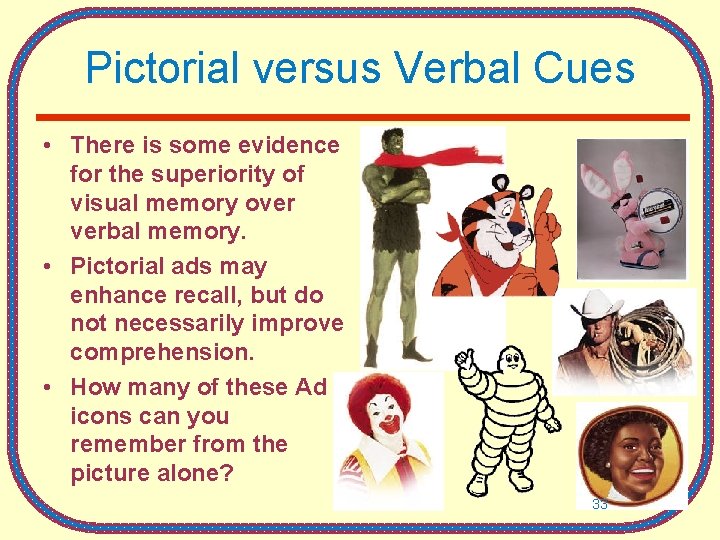 Pictorial versus Verbal Cues

• There is some evidence for the superiority of visual memory over verbal memory.
• Pictorial ads may enhance recall, but do not necessarily improve comprehension.
• How many of these Ad icons can you remember from the picture alone?

33